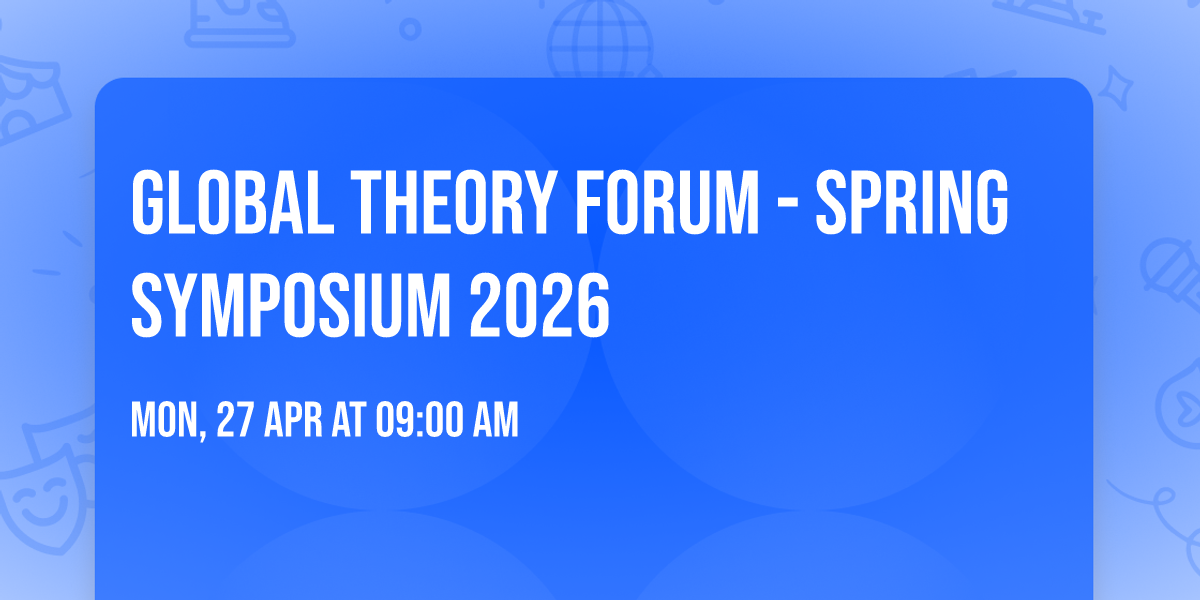 GLOBAL THEORY FORUM - SPRING SYMPOSIUM 2026

MON, 27 APR AT 09:00 AM